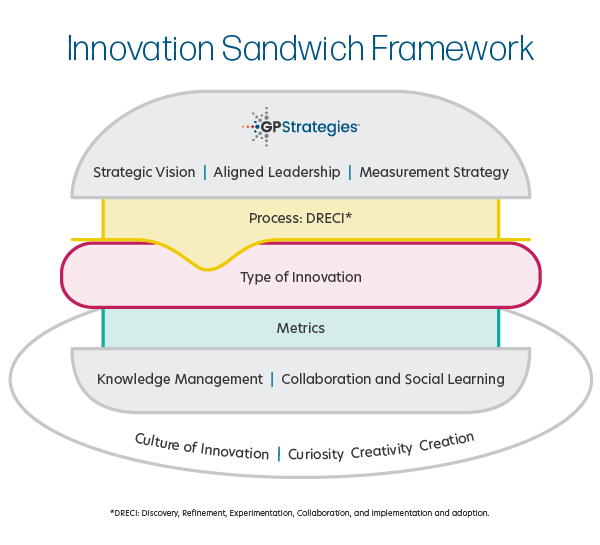 Innovation Sandwich Framework

GPStrategies

Strategic Vision | Aligned Leadership | Measurement Strategy

Process: DRECI*

Type of Innovation

Metrics

Knowledge Management | Collaboration and Social Learning

Culture of Innovation | Curiosity Creativity Creation

*DRECI: Discovery, Refinement, Experimentation, Collaboration, and Implementation and adoption.